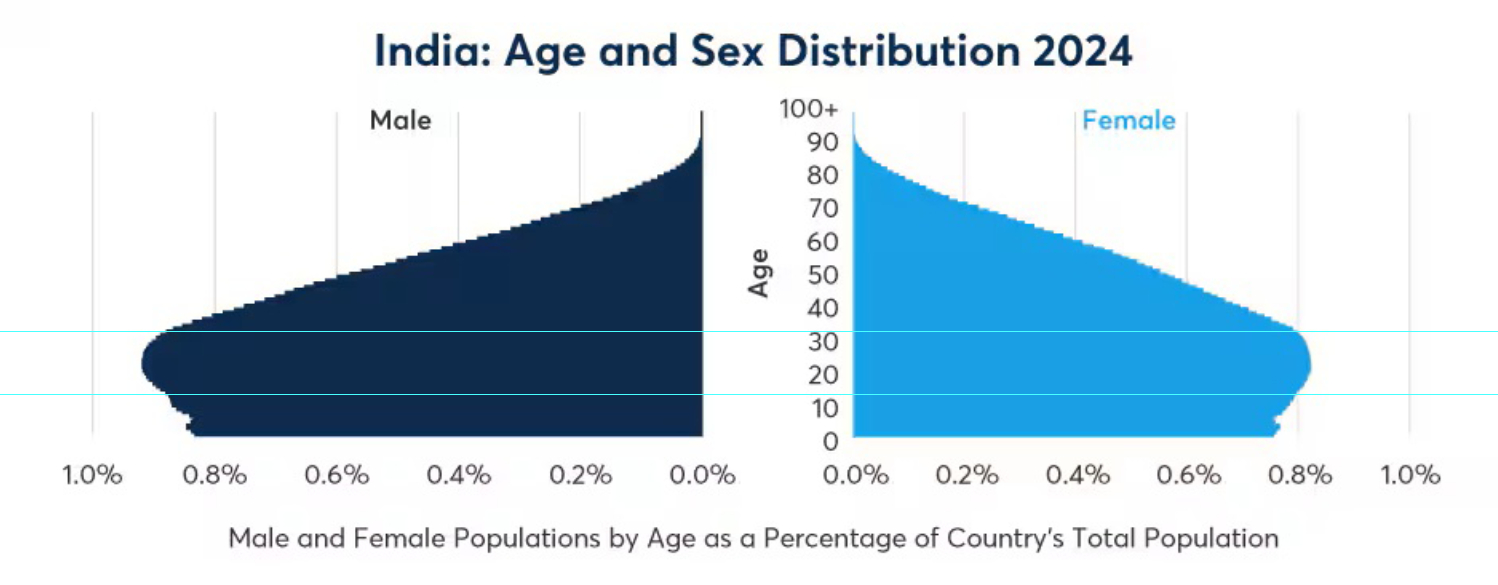 India: Age and Sex Distribution 2024

Male

Female

Age

100+
90
80
70
60
50
40
30
20
10
0

1.0% 0.8% 0.6% 0.4% 0.2% 0.0%

0.0% 0.2% 0.4% 0.6% 0.8% 1.0%

Male and Female Populations by Age as a Percentage of Country's Total Population